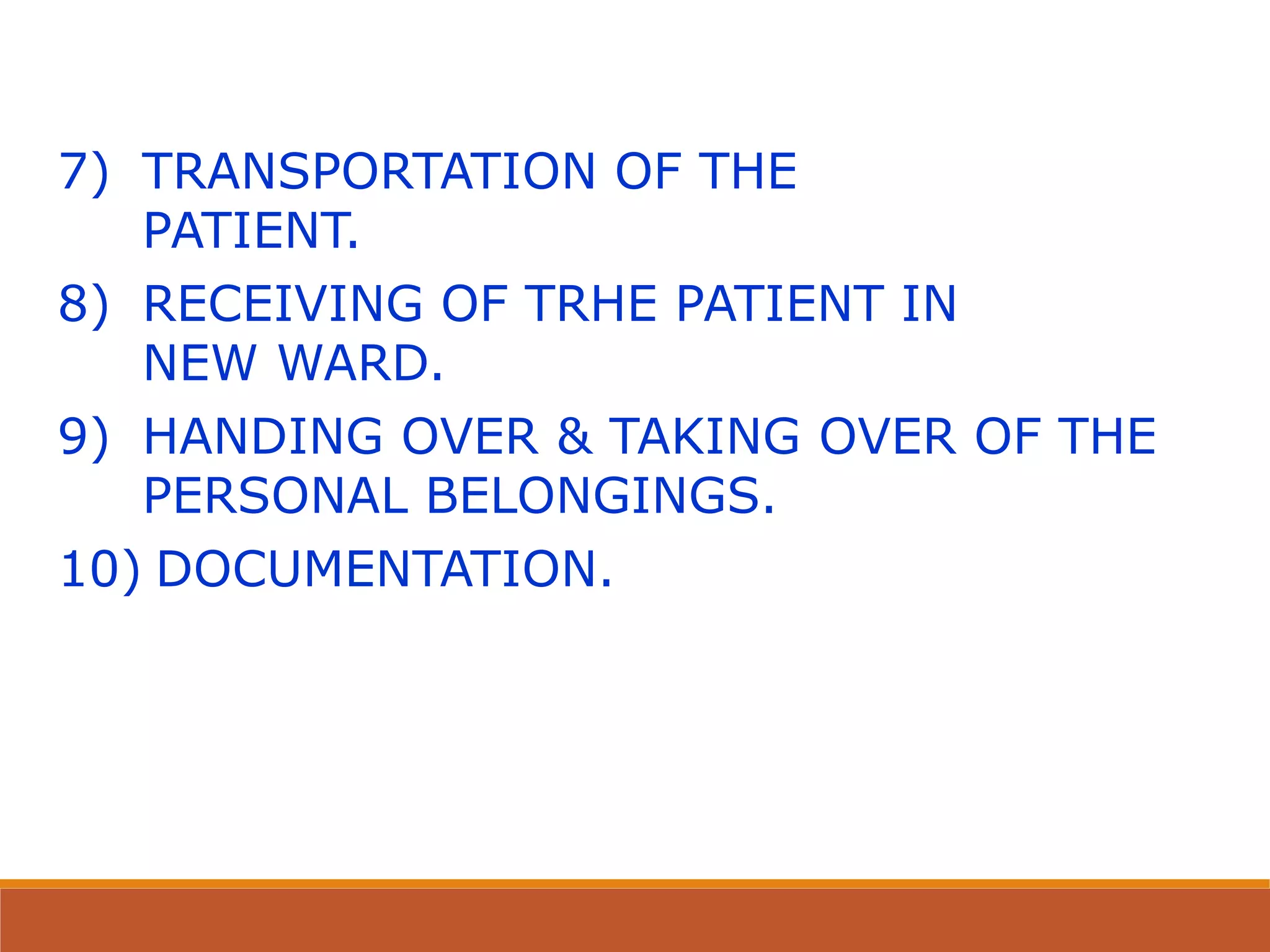 7) TRANSPORTATION OF THE PATIENT.

8) RECEIVING OF TRHE PATIENT IN NEW WARD.

9) HANDING OVER & TAKING OVER OF THE PERSONAL BELONGINGS.

10) DOCUMENTATION.